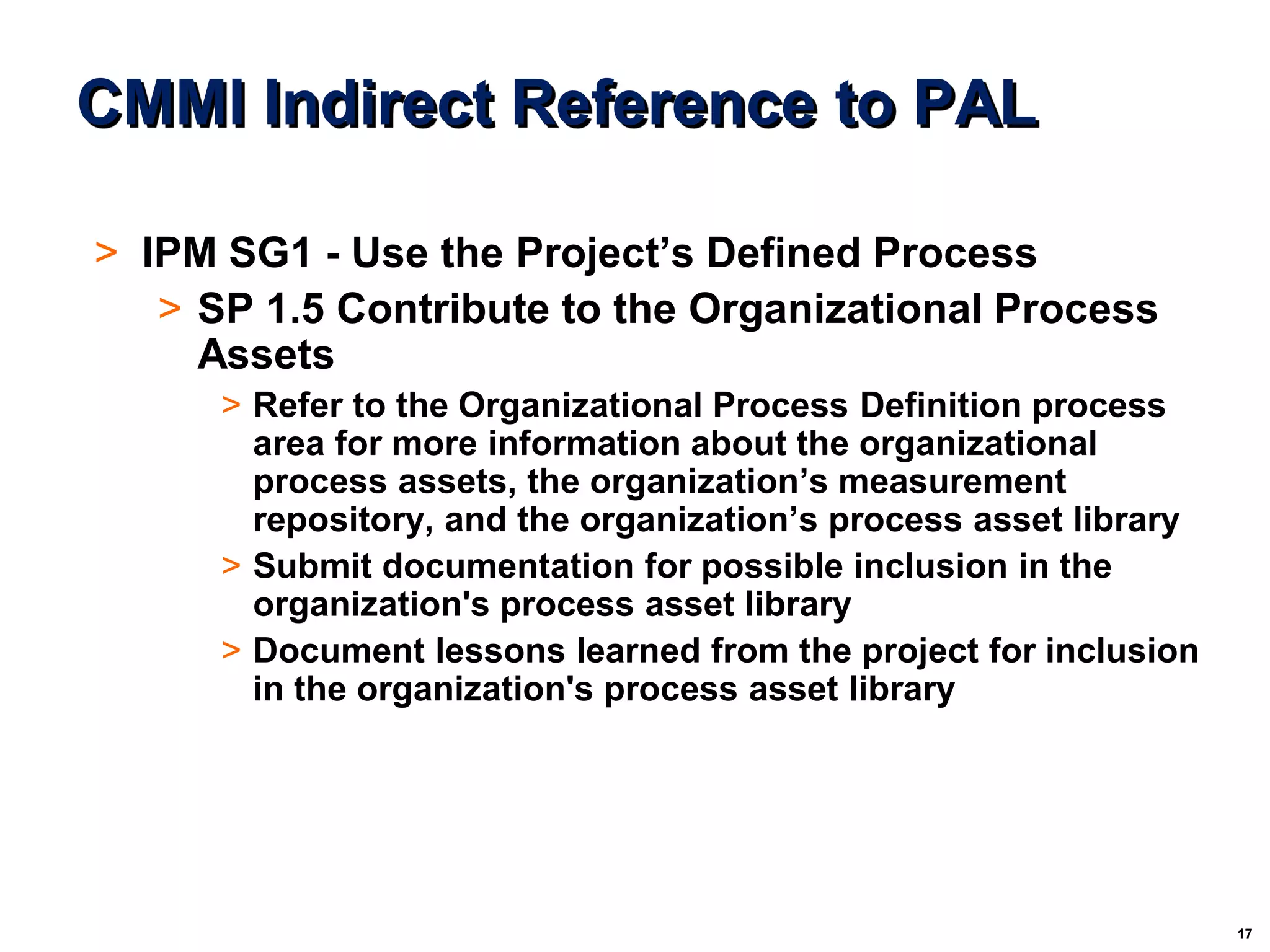 CMMI Indirect Reference to PAL

> IPM SG1 - Use the Project’s Defined Process

> SP 1.5 Contribute to the Organizational Process Assets

> Refer to the Organizational Process Definition process area for more information about the organizational process assets, the organization’s measurement repository, and the organization’s process asset library

> Submit documentation for possible inclusion in the organization's process asset library

> Document lessons learned from the project for inclusion in the organization's process asset library

17